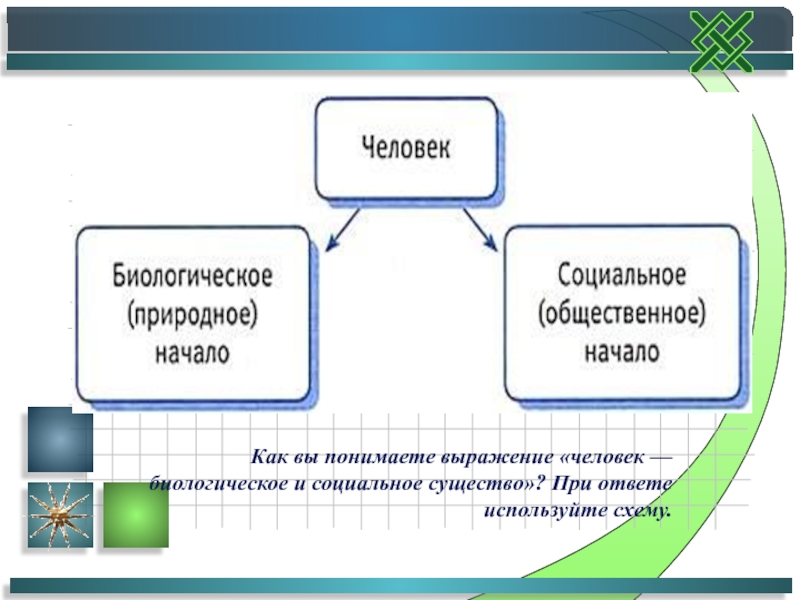 Человек

Биологическое (природное) начало

Социальное (общественное) начало

Как вы понимаете выражение «человек — биологическое и социальное существо»? При ответе используйте схему.